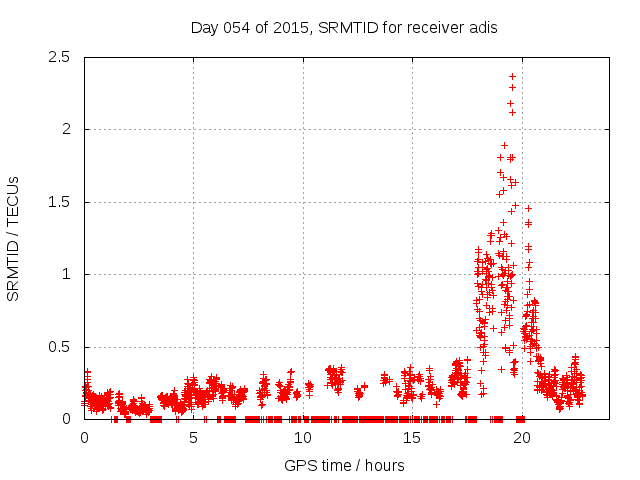 Day 054 of 2015, SRMTID for receiver adis

SRMTID / TECUs

2.5
2
1.5
1
0.5
0

0
5
10
15
20

GPS time / hours